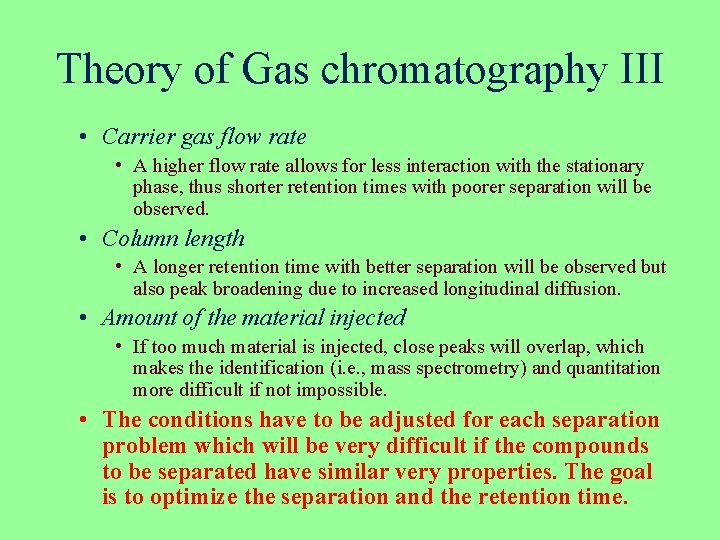 Theory of Gas chromatography III

• Carrier gas flow rate
  • A higher flow rate allows for less interaction with the stationary phase, thus shorter retention times with poorer separation will be observed.
• Column length
  • A longer retention time with better separation will be observed but also peak broadening due to increased longitudinal diffusion.
• Amount of the material injected
  • If too much material is injected, close peaks will overlap, which makes the identification (i.e., mass spectrometry) and quantitation more difficult if not impossible.
• The conditions have to be adjusted for each separation problem which will be very difficult if the compounds to be separated have similar very properties. The goal is to optimize the separation and the retention time.